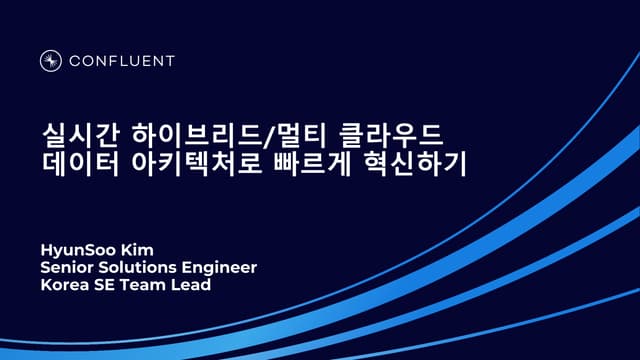 CONFLUENT

실시간 하이브리드/멀티 클라우드 데이터 아키텍처로 빠르게 혁신하기

HyunSoo Kim
Senior Solutions Engineer
Korea SE Team Lead